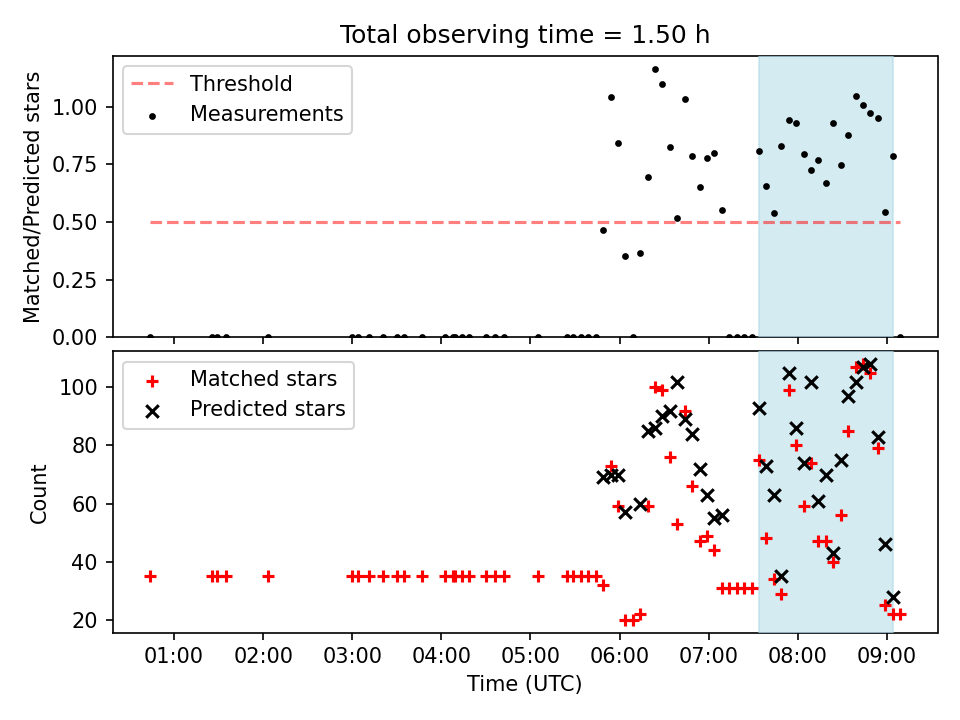 Total observing time = 1.50 h

Threshold
Measurements

Matched/Predicted stars

1.00
0.75
0.50
0.25
0.00

Matched stars
Predicted stars

Count

100
80
60
40
20

01:00 02:00 03:00 04:00 05:00 06:00 07:00 08:00 09:00

Time (UTC)